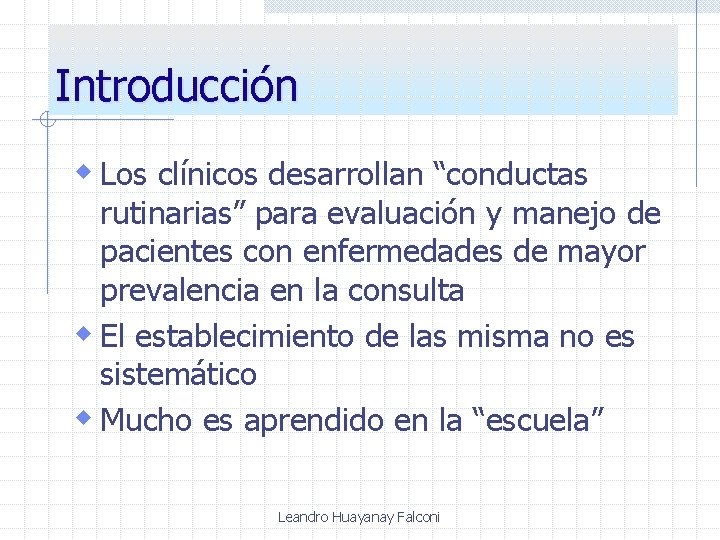 Introducción

Los clínicos desarrollan “conductas rutinarias” para evaluación y manejo de pacientes con enfermedades de mayor prevalencia en la consulta

El establecimiento de las misma no es sistemático

Mucho es aprendido en la “escuela”

Leandro Huayanay Falconi